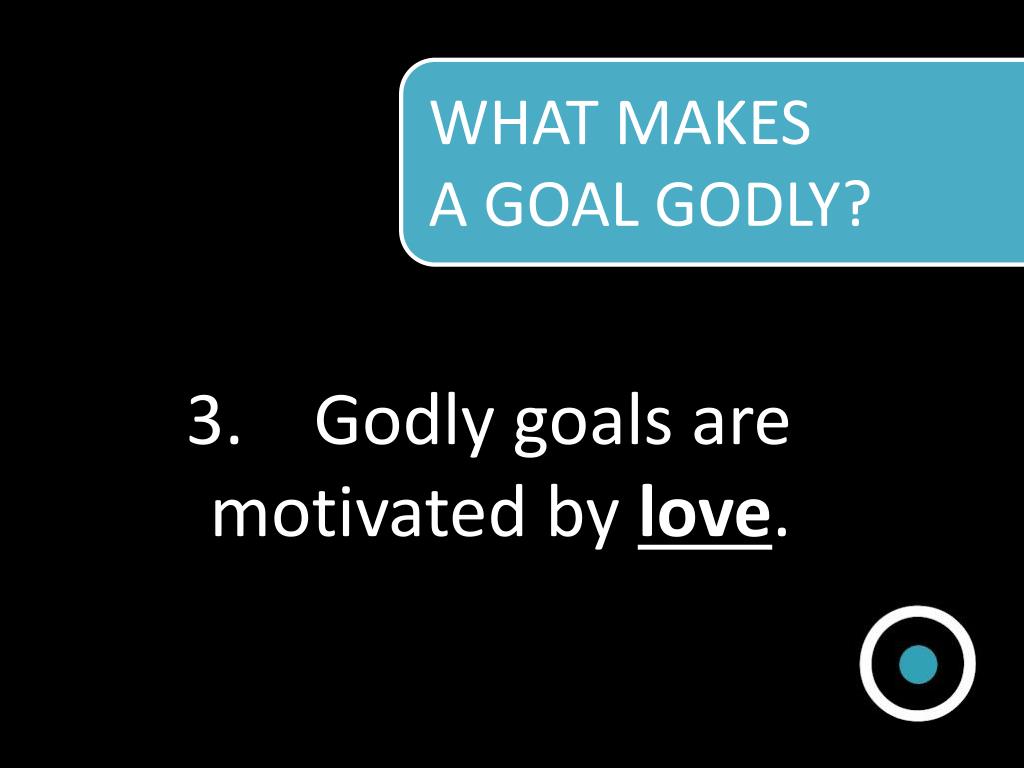 WHAT MAKES
A GOAL GODLY?

3. Godly goals are motivated by love.